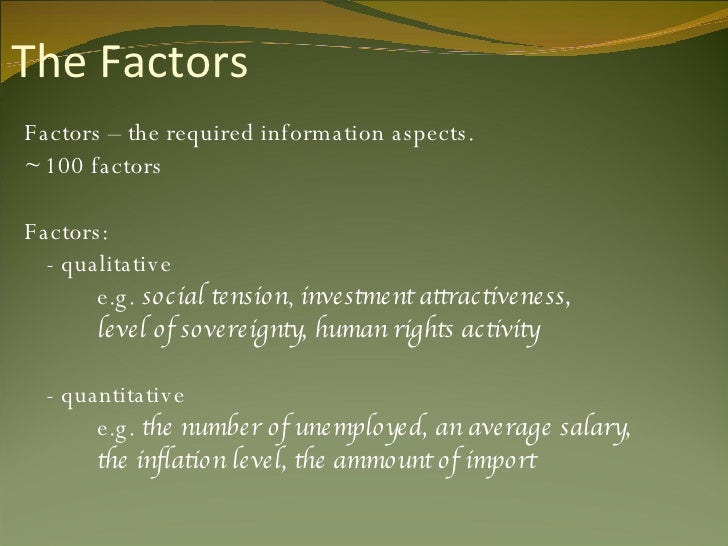 The Factors

Factors – the required information aspects.
~100 factors

Factors:
- qualitative
e.g. social tension, investment attractiveness, level of sovereignty, human rights activity

- quantitative
e.g. the number of unemployed, an average salary, the inflation level, the ammount of import